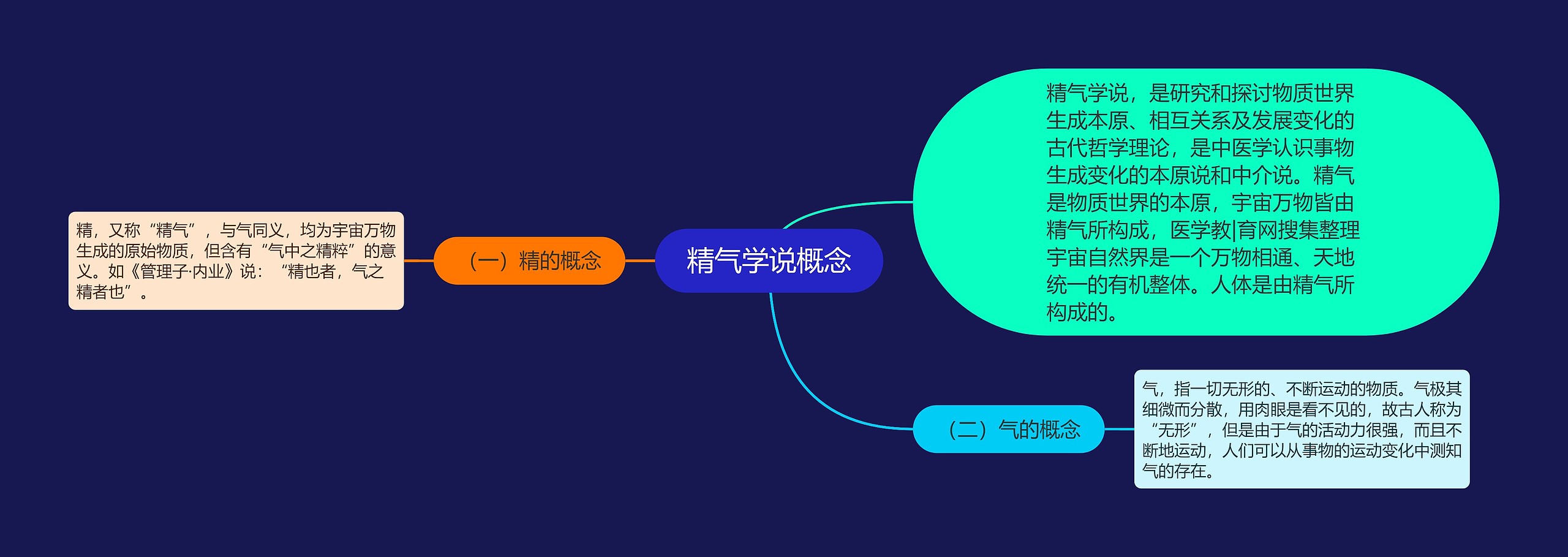 精气学说概念

精气学说，是研究和探讨物质世界生成本原、相互关系及发展变化的古代哲学理论，是中医学认识事物生成变化的本原说和中介说。精气是物质世界的本原，宇宙万物皆由精气所构成，医学教|育网搜集整理宇宙自然界是一个万物相通、天地统一的有机整体。人体是由精气所构成的。

（一）精的概念

精，又称“精气”，与气同义，均为宇宙万物生成的原始物质，但含有“气中之精粹”的意义。如《管理子·内业》说：“精也者，气之精者也”。

（二）气的概念

气，指一切无形的、不断运动的物质。气极其细微而分散，用肉眼是看不见的，故古人称为“无形”，但是由于气的活动力很强，而且不断地运动，人们可以从事物的运动变化中测知气的存在。